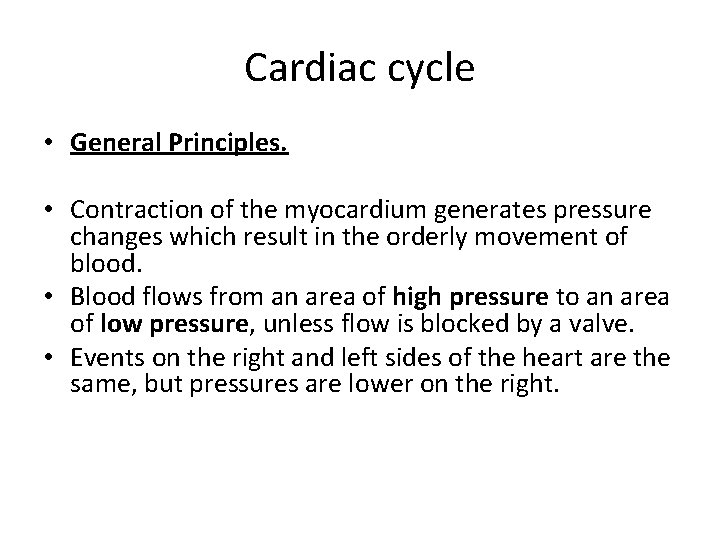 Cardiac cycle

• General Principles.

• Contraction of the myocardium generates pressure changes which result in the orderly movement of blood.
• Blood flows from an area of high pressure to an area of low pressure, unless flow is blocked by a valve.
• Events on the right and left sides of the heart are the same, but pressures are lower on the right.